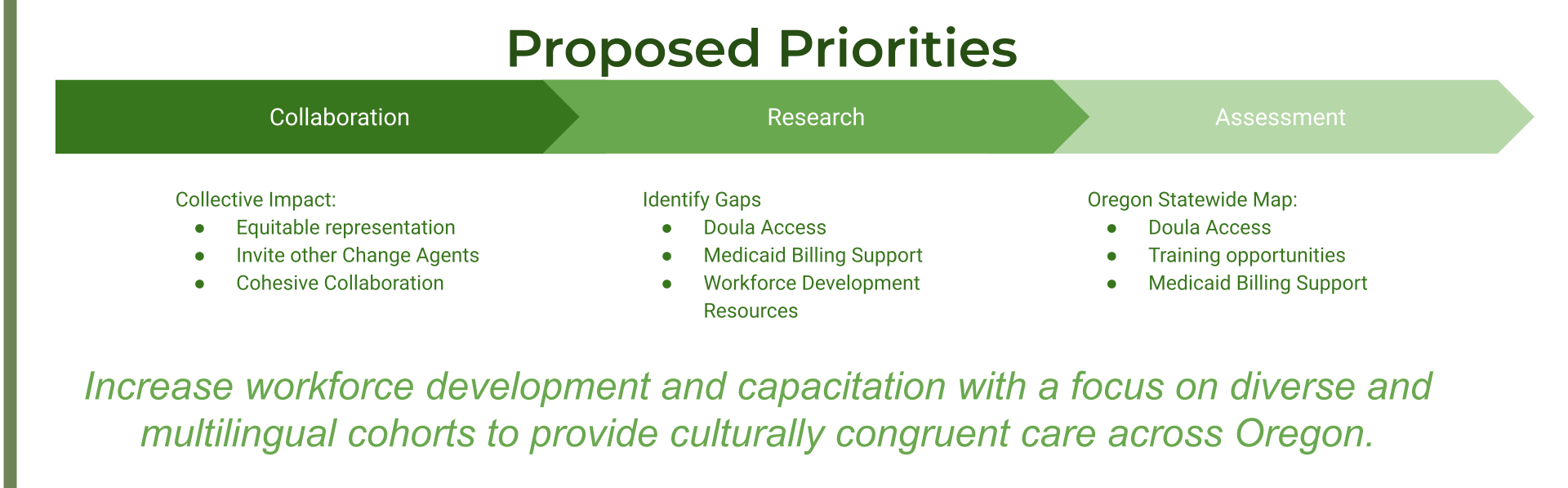 Proposed Priorities

Collaboration

Research

Assessment

Collective Impact:
- Equitable representation
- Invite other Change Agents
- Cohesive Collaboration

Identify Gaps
- Doula Access
- Medicaid Billing Support
- Workforce Development Resources

Oregon Statewide Map:
- Doula Access
- Training opportunities
- Medicaid Billing Support

Increase workforce development and capacitation with a focus on diverse and multilingual cohorts to provide culturally congruent care across Oregon.